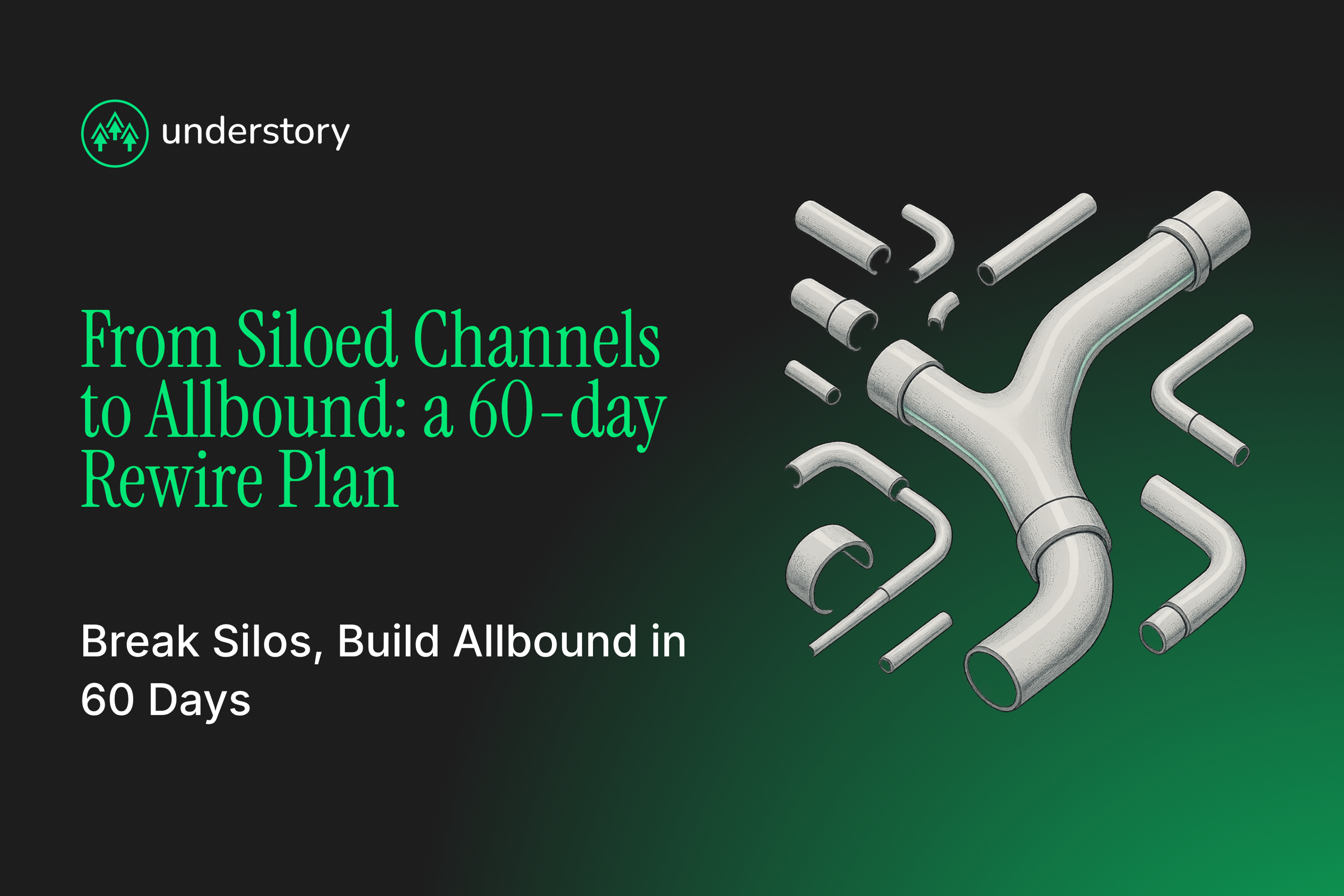 understory

From Siloed Channels to Allbound: a 60-day Rewire Plan

Break Silos, Build Allbound in 60 Days